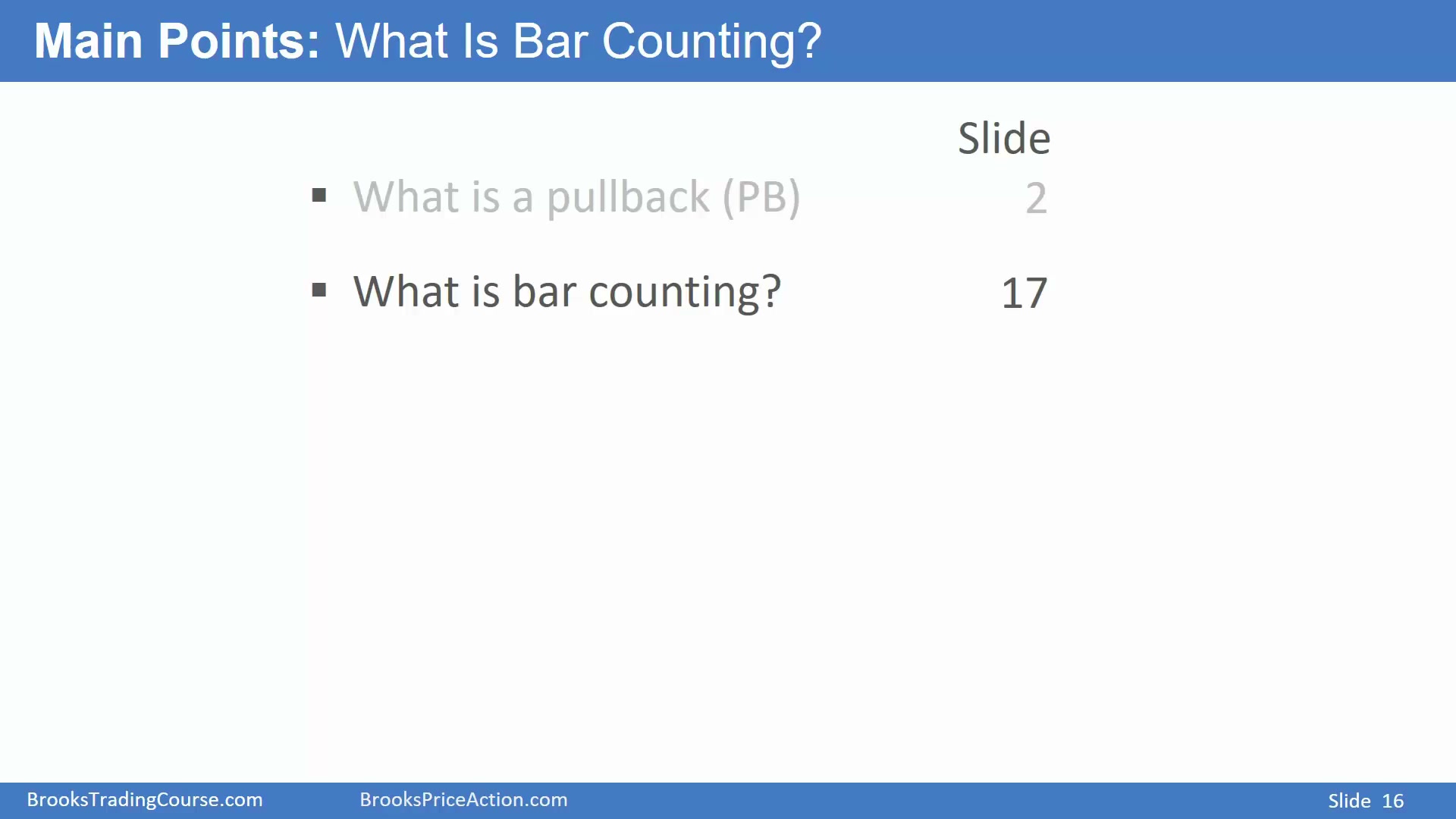 Main Points: What Is Bar Counting?

| | Slide |
|---|---|
| ▪ What is a pullback (PB) | 2 |
| ▪ What is bar counting? | 17 |

BrooksTradingCourse.com BrooksPriceAction.com Slide 16